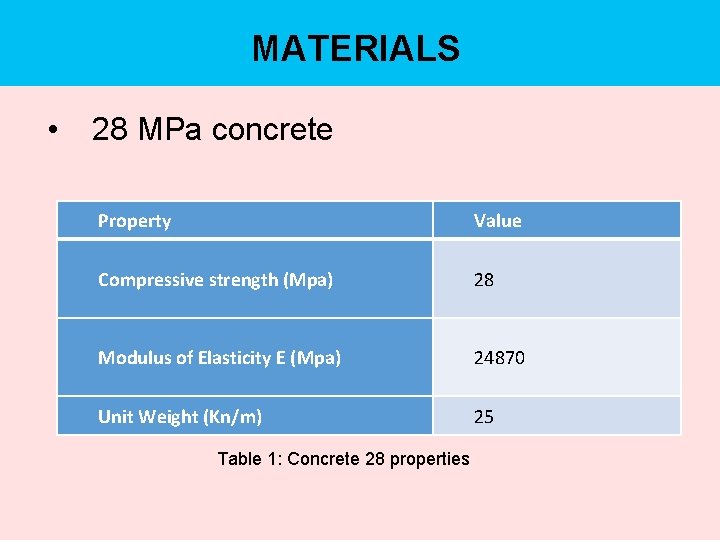 MATERIALS

• 28 MPa concrete

| Property | Value |
|---|---|
| Compressive strength (Mpa) | 28 |
| Modulus of Elasticity E (Mpa) | 24870 |
| Unit Weight (Kn/m) | 25 |

Table 1: Concrete 28 properties